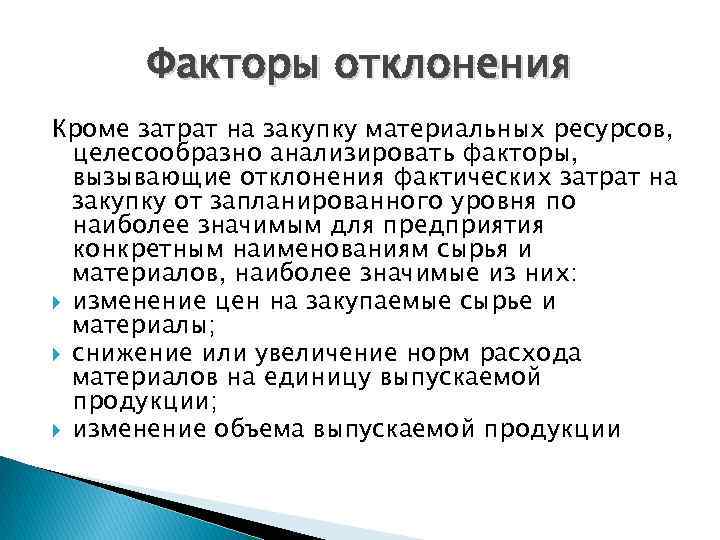 Факторы отклонения

Кроме затрат на закупку материальных ресурсов, целесообразно анализировать факторы, вызывающие отклонения фактических затрат на закупку от запланированного уровня по наиболее значимым для предприятия конкретным наименованиям сырья и материалов, наиболее значимые из них:

изменение цен на закупаемые сырье и материалы;

снижение или увеличение норм расхода материалов на единицу выпускаемой продукции;

изменение объема выпускаемой продукции